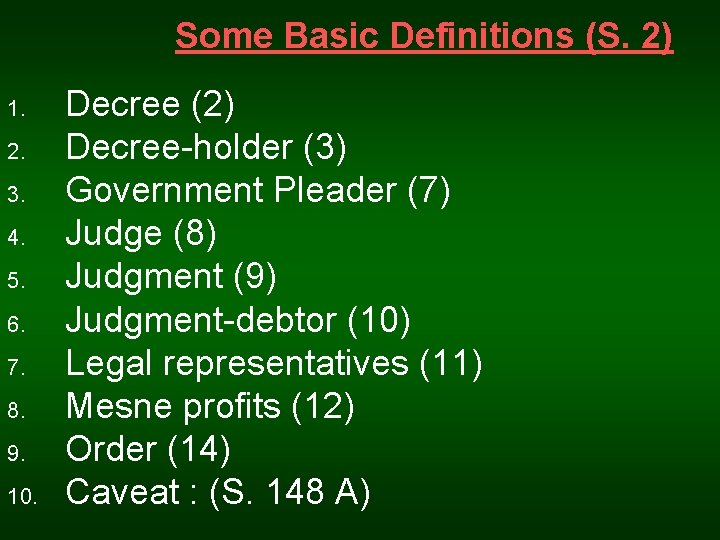 Some Basic Definitions (S. 2)

1. Decree (2)
2. Decree-holder (3)
3. Government Pleader (7)
4. Judge (8)
5. Judgment (9)
6. Judgment-debtor (10)
7. Legal representatives (11)
8. Mesne profits (12)
9. Order (14)
10. Caveat : (S. 148 A)